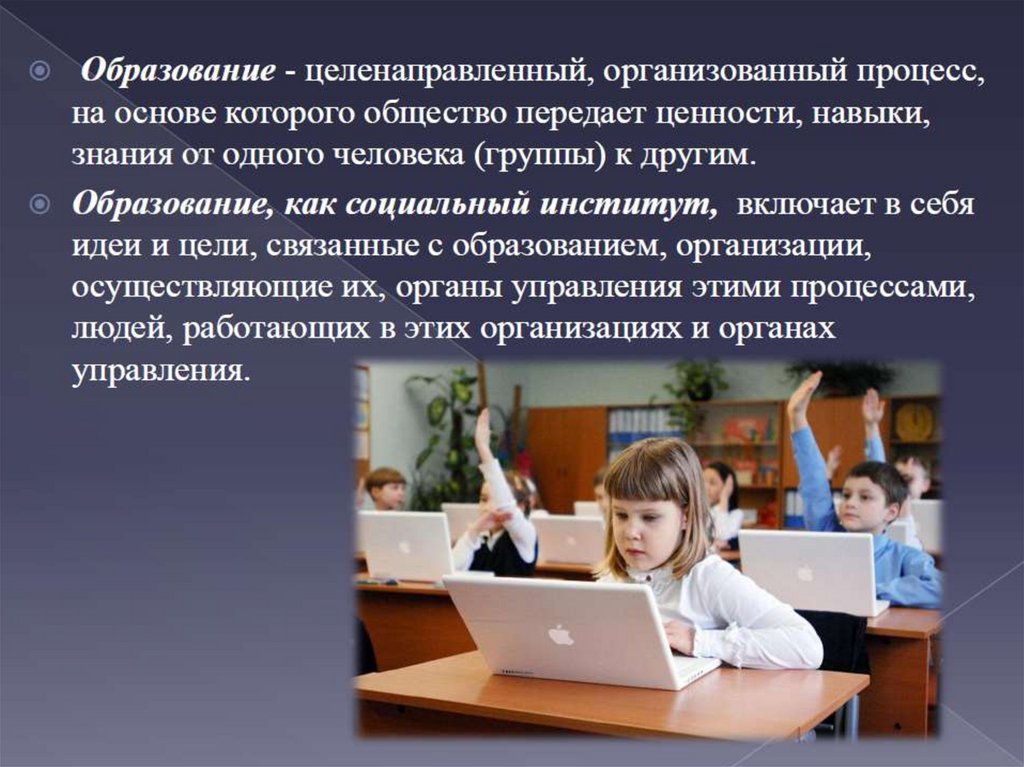 Образование - целенаправленный, организованный процесс, на основе которого общество передает ценности, навыки, знания от одного человека (группы) к другим.

Образование, как социальный институт, включает в себя идеи и цели, связанные с образованием, организации, осуществляющие их, органы управления этими процессами, людей, работающих в этих организациях и органах управления.